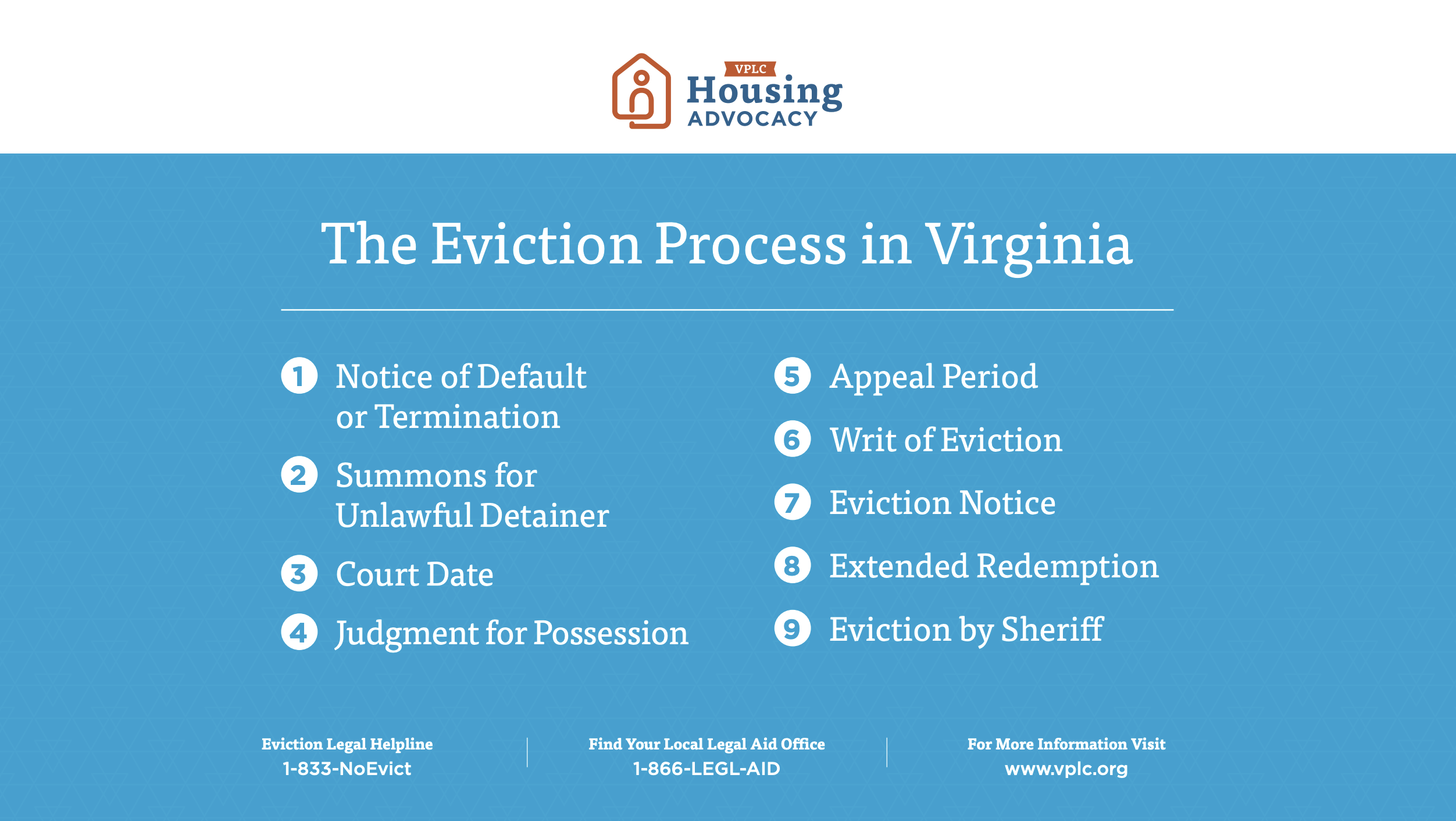 VPLC
Housing
ADVOCACY

The Eviction Process in Virginia

1 Notice of Default or Termination

2 Summons for Unlawful Detainer

3 Court Date

4 Judgment for Possession

5 Appeal Period

6 Writ of Eviction

7 Eviction Notice

8 Extended Redemption

9 Eviction by Sheriff

Eviction Legal Helpline
1-833-NoEvict

Find Your Local Legal Aid Office
1-866-LEGL-AID

For More Information Visit
www.vplc.org